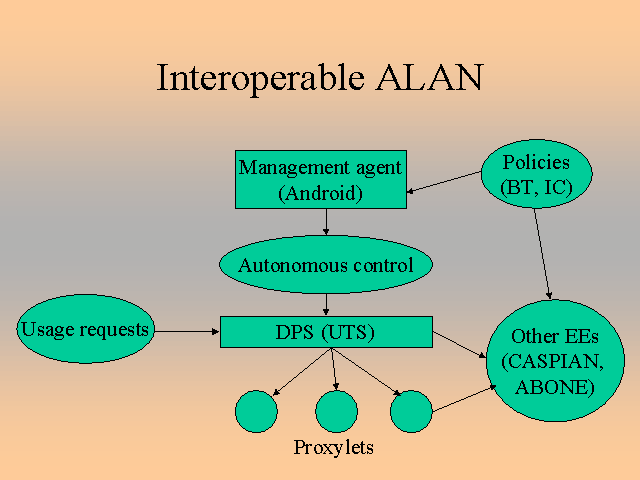 Interoperable ALAN

Management agent (Android)

Policies (BT, IC)

Autonomous control

Usage requests

DPS (UTS)

Other EEs (CASPIAN, ABONE)

Proxylets